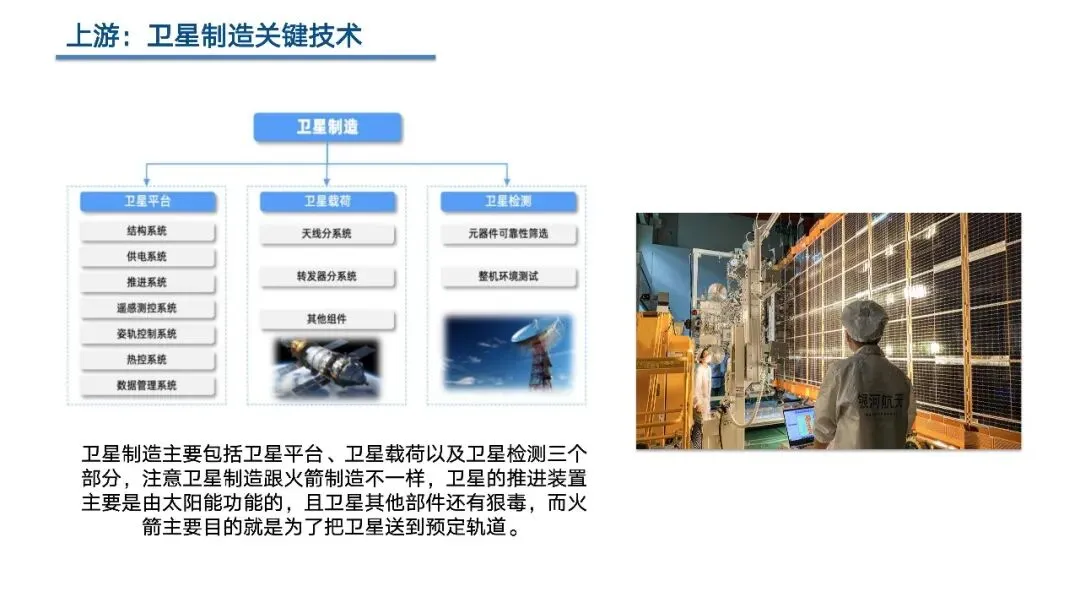 上游：卫星制造关键技术

卫星制造

卫星平台

结构系统

供电系统

推进系统

遥感测控系统

姿轨控制系统

热控系统

数据管理系统

卫星载荷

天线分系统

转发器分系统

其他组件

卫星检测

元器件可靠性筛选

整机环境测试

银河航天

卫星制造主要包括卫星平台、卫星载荷以及卫星检测三个部分，注意卫星制造跟火箭制造不一样，卫星的推进装置主要是由太阳能功能的，且卫星其他部件还有狠毒，而火箭主要目的就是为了把卫星送到预定轨道。